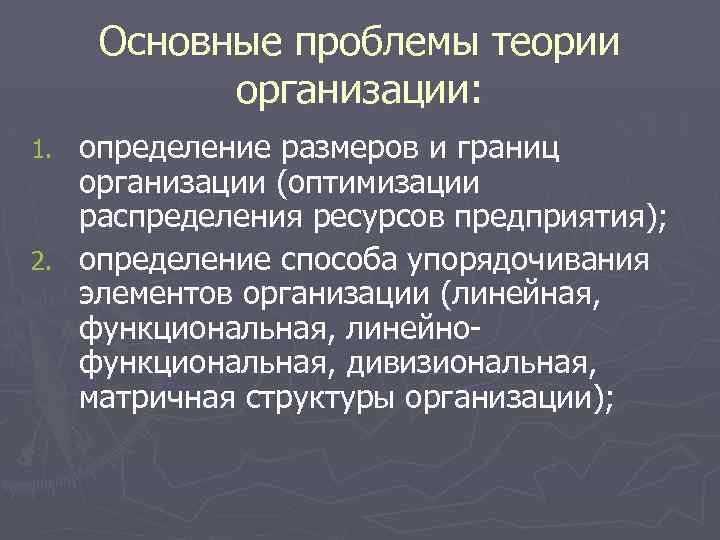 Основные проблемы теории организации:

1. определение размеров и границ организации (оптимизации распределения ресурсов предприятия);
2. определение способа упорядочивания элементов организации (линейная, функциональная, линейно-функциональная, дивизиональная, матричная структуры организации);